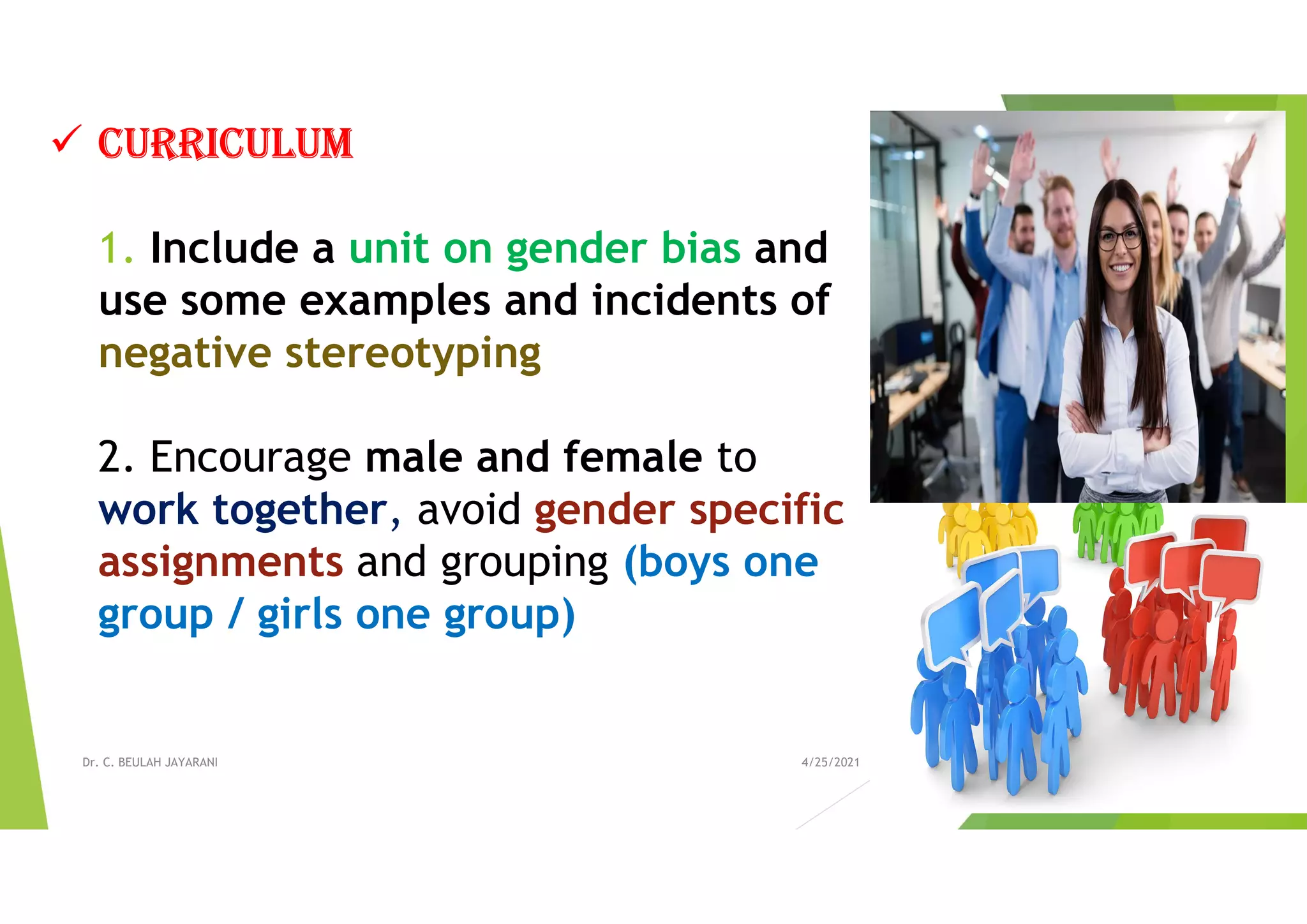 ✓ CURRICULUM

1. Include a unit on gender bias and use some examples and incidents of negative stereotyping

2. Encourage male and female to work together, avoid gender specific assignments and grouping (boys one group / girls one group)

Dr. C. BEULAH JAYARANI

4/25/2021